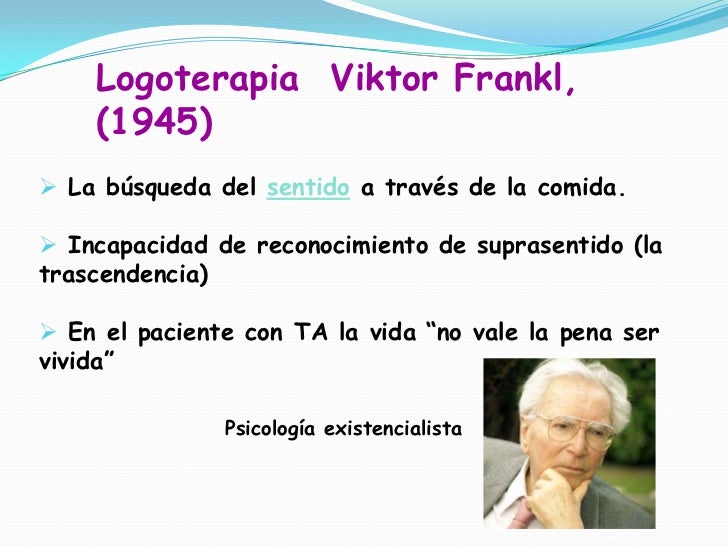 Logoterapia Viktor Frankl, (1945)

➢ La búsqueda del sentido a través de la comida.

➢ Incapacidad de reconocimiento de suprasentido (la trascendencia)

➢ En el paciente con TA la vida “no vale la pena ser vivida”

Psicología existencialista